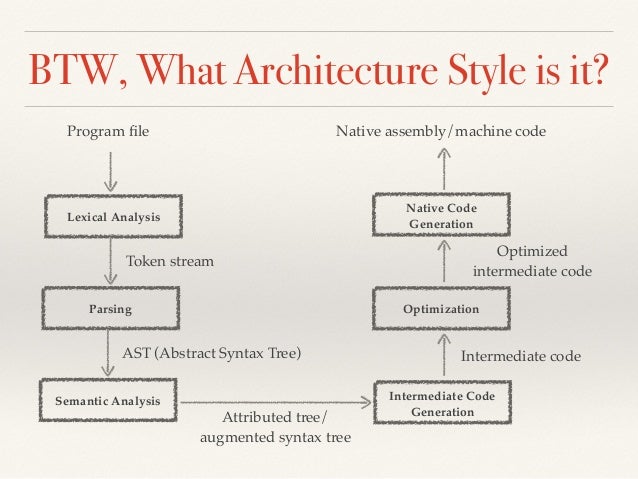 BTW, What Architecture Style is it?

Program file

Lexical Analysis

Token stream

Parsing

AST (Abstract Syntax Tree)

Semantic Analysis

Attributed tree/
augmented syntax tree

Intermediate Code Generation

Intermediate code

Optimization

Optimized intermediate code

Native Code Generation

Native assembly/machine code